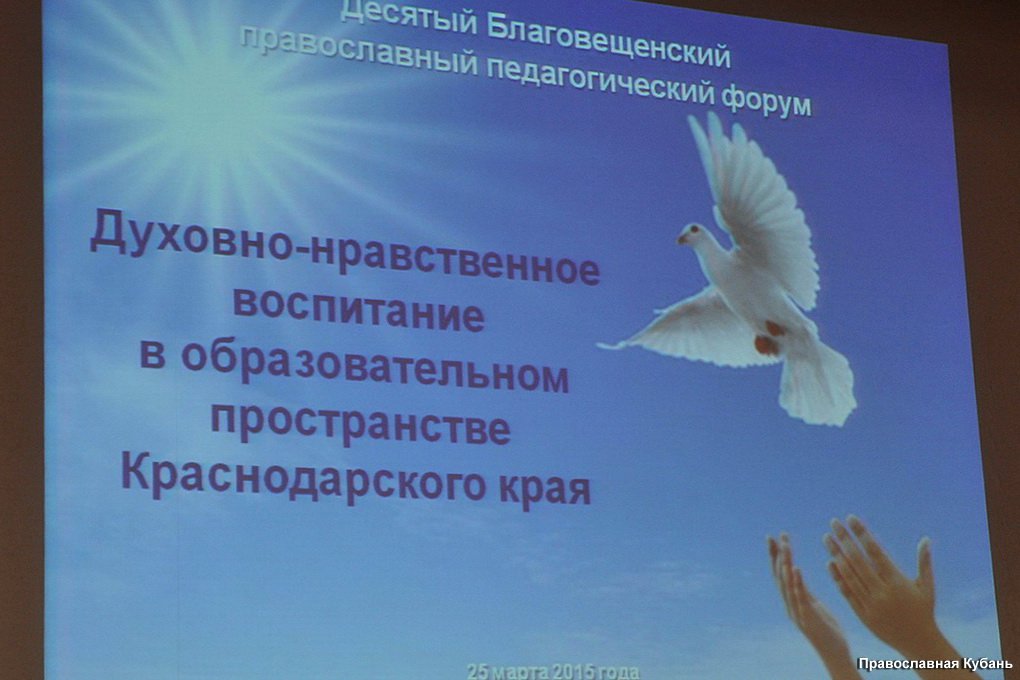 Десятый Благовещенский православный педагогический форум

Духовно-нравственное воспитание в образовательном пространстве Краснодарского края

25 марта 2015 года

Православная Кубань